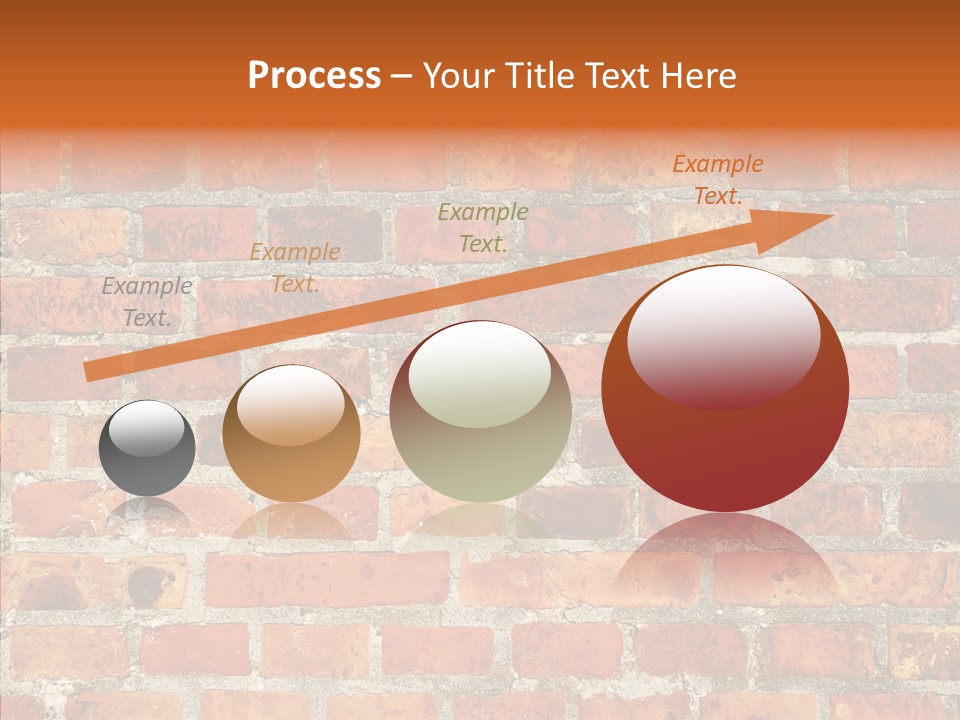 Process – Your Title Text Here

Example Text.

Example Text.

Example Text.

Example Text.